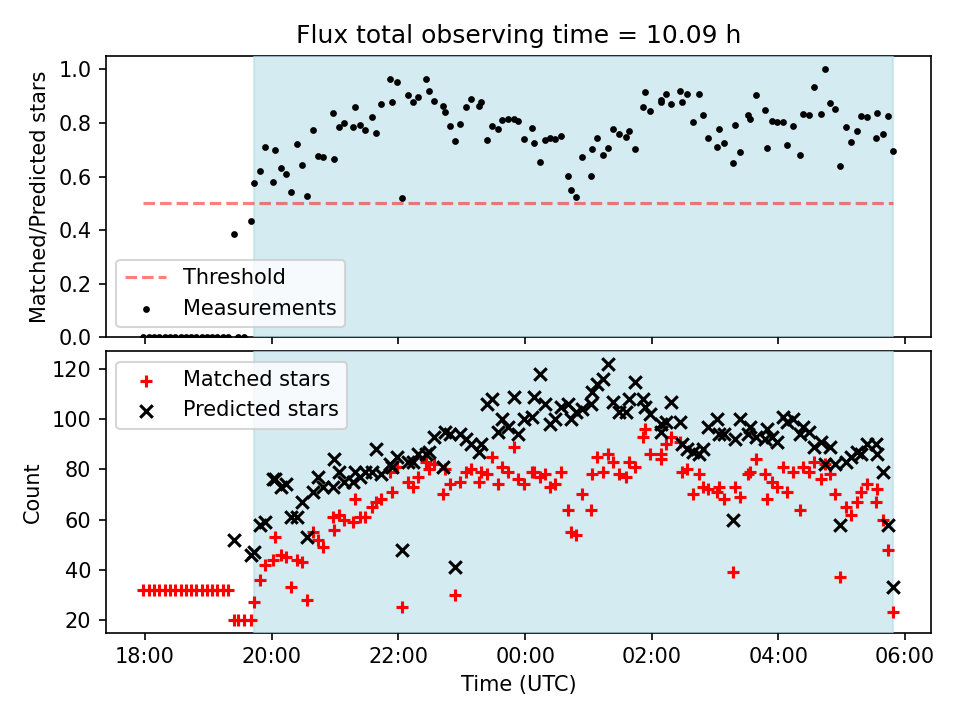 Flux total observing time = 10.09 h

Matched/Predicted stars

1.0
0.8
0.6
0.4
0.2
0.0

Threshold
Measurements

Count

120
100
80
60
40
20

Matched stars
Predicted stars

18:00
20:00
22:00
00:00
02:00
04:00
06:00

Time (UTC)